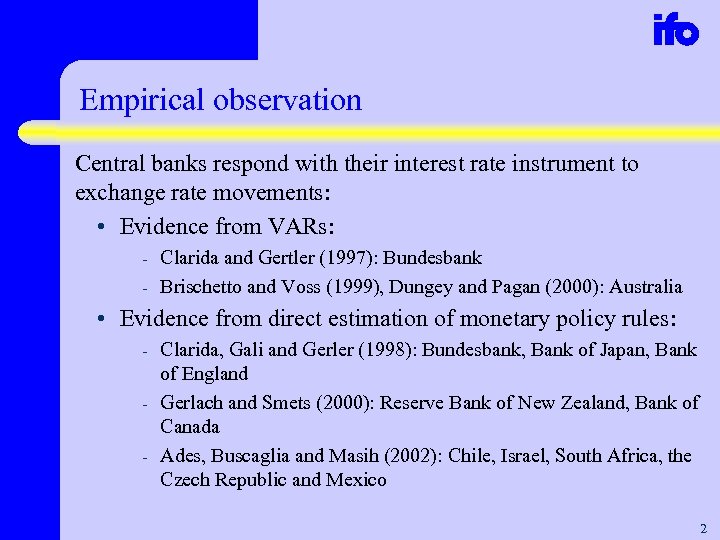 ifo

Empirical observation

Central banks respond with their interest rate instrument to exchange rate movements:

• Evidence from VARs:
- Clarida and Gertler (1997): Bundesbank
- Brischetto and Voss (1999), Dungey and Pagan (2000): Australia

• Evidence from direct estimation of monetary policy rules:
- Clarida, Gali and Gerler (1998): Bundesbank, Bank of Japan, Bank of England
- Gerlach and Smets (2000): Reserve Bank of New Zealand, Bank of Canada
- Ades, Buscaglia and Masih (2002): Chile, Israel, South Africa, the Czech Republic and Mexico

2